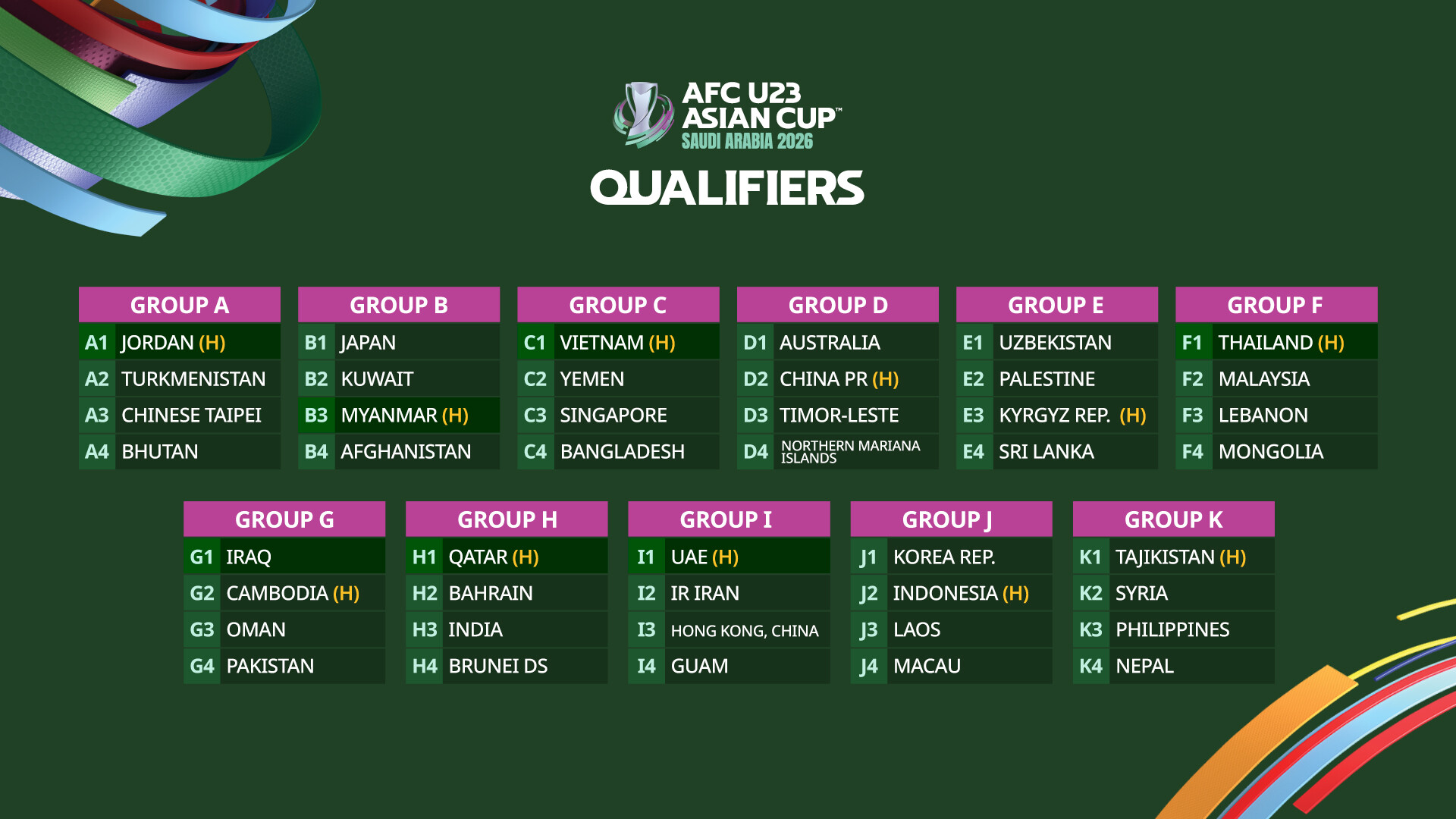 AFC U23 ASIAN CUP™
SAUDI ARABIA 2026

QUALIFIERS

| GROUP A | |
|---|---|
| A1 | JORDAN (H) |
| A2 | TURKMENISTAN |
| A3 | CHINESE TAIPEI |
| A4 | BHUTAN |

| GROUP B | |
|---|---|
| B1 | JAPAN |
| B2 | KUWAIT |
| B3 | MYANMAR (H) |
| B4 | AFGHANISTAN |

| GROUP C | |
|---|---|
| C1 | VIETNAM (H) |
| C2 | YEMEN |
| C3 | SINGAPORE |
| C4 | BANGLADESH |

| GROUP D | |
|---|---|
| D1 | AUSTRALIA |
| D2 | CHINA PR (H) |
| D3 | TIMOR-LESTE |
| D4 | NORTHERN MARIANA ISLANDS |

| GROUP E | |
|---|---|
| E1 | UZBEKISTAN |
| E2 | PALESTINE |
| E3 | KYRGYZ REP. (H) |
| E4 | SRI LANKA |

| GROUP F | |
|---|---|
| F1 | THAILAND (H) |
| F2 | MALAYSIA |
| F3 | LEBANON |
| F4 | MONGOLIA |

| GROUP G | |
|---|---|
| G1 | IRAQ |
| G2 | CAMBODIA (H) |
| G3 | OMAN |
| G4 | PAKISTAN |

| GROUP H | |
|---|---|
| H1 | QATAR (H) |
| H2 | BAHRAIN |
| H3 | INDIA |
| H4 | BRUNEI DS |

| GROUP I | |
|---|---|
| I1 | UAE (H) |
| I2 | IR IRAN |
| I3 | HONG KONG, CHINA |
| I4 | GUAM |

| GROUP J | |
|---|---|
| J1 | KOREA REP. |
| J2 | INDONESIA (H) |
| J3 | LAOS |
| J4 | MACAU |

| GROUP K | |
|---|---|
| K1 | TAJIKISTAN (H) |
| K2 | SYRIA |
| K3 | PHILIPPINES |
| K4 | NEPAL |